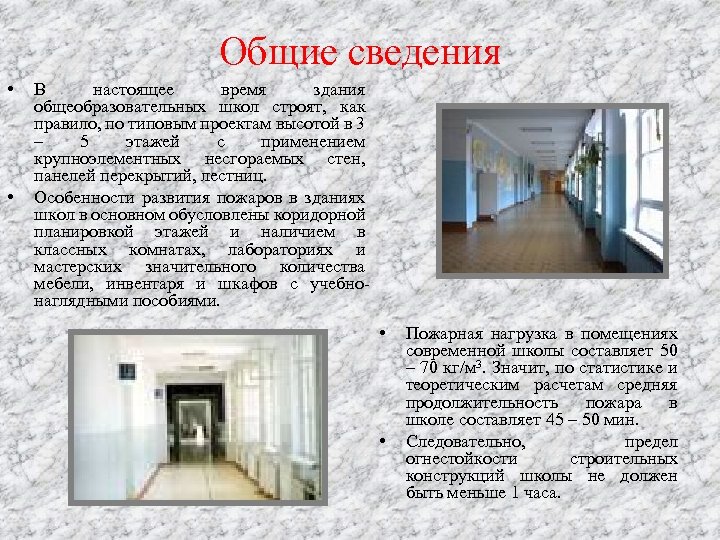 Общие сведения

• В настоящее время здания общеобразовательных школ строят, как правило, по типовым проектам высотой в 3 – 5 этажей с применением крупноэлементных несгораемых стен, панелей перекрытий, лестниц.

• Особенности развития пожаров в зданиях школ в основном обусловлены коридорной планировкой этажей и наличием в классных комнатах, лабораториях и мастерских значительного количества мебели, инвентаря и шкафов с учебно-наглядными пособиями.

• Пожарная нагрузка в помещениях современной школы составляет 50 – 70 кг/м$^3$. Значит, по статистике и теоретическим расчетам средняя продолжительность пожара в школе составляет 45 – 50 мин.

• Следовательно, предел огнестойкости строительных конструкций школы не должен быть меньше 1 часа.